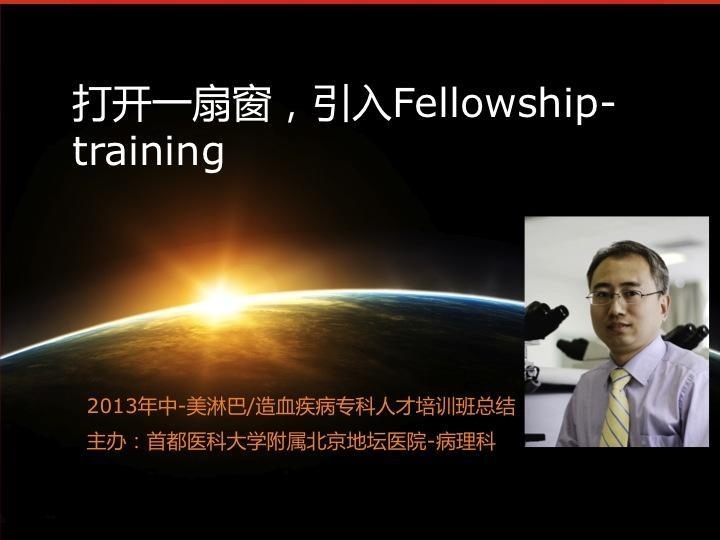 打开一扇窗，引入Fellowship-training

2013年中-美淋巴/造血疾病专科人才培训班总结
主办：首都医科大学附属北京地坛医院-病理科